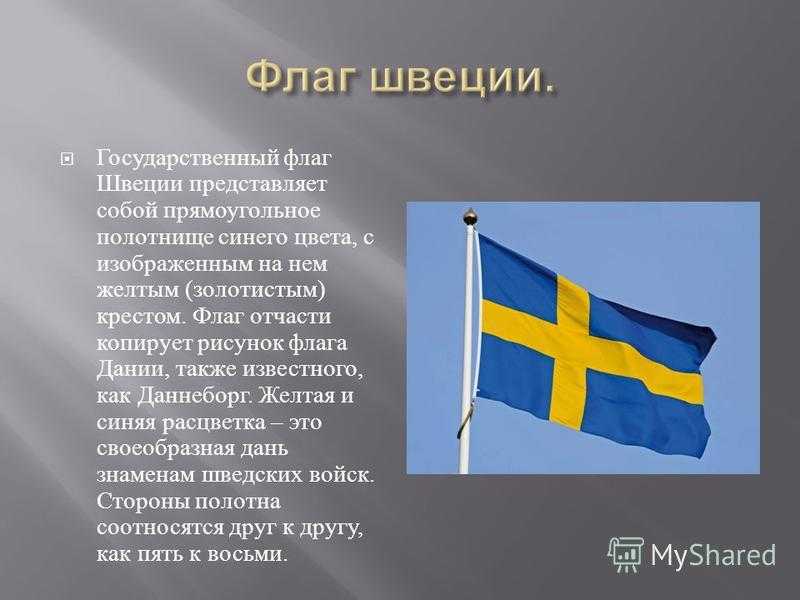 Флаг швеции.

Государственный флаг Швеции представляет собой прямоугольное полотнище синего цвета, с изображенным на нем желтым (золотистым) крестом. Флаг отчасти копирует рисунок флага Дании, также известного, как Даннеборг. Желтая и синяя расцветка – это своеобразная дань знаменам шведских войск. Стороны полотна соотносятся друг к другу, как пять к восьми.

MyShared